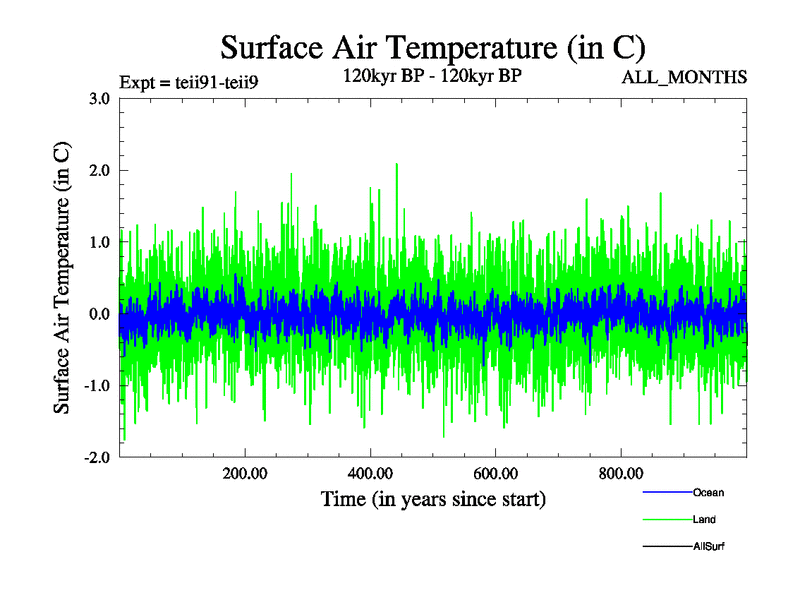 Surface Air Temperature (in C)

Expt = teii91-teii9

120kyr BP - 120kyr BP

ALL_MONTHS

Surface Air Temperature (in C)

3.0
2.0
1.0
0.0
-1.0
-2.0

200.00
400.00
600.00
800.00

Time (in years since start)

Ocean
Land
AllSurf